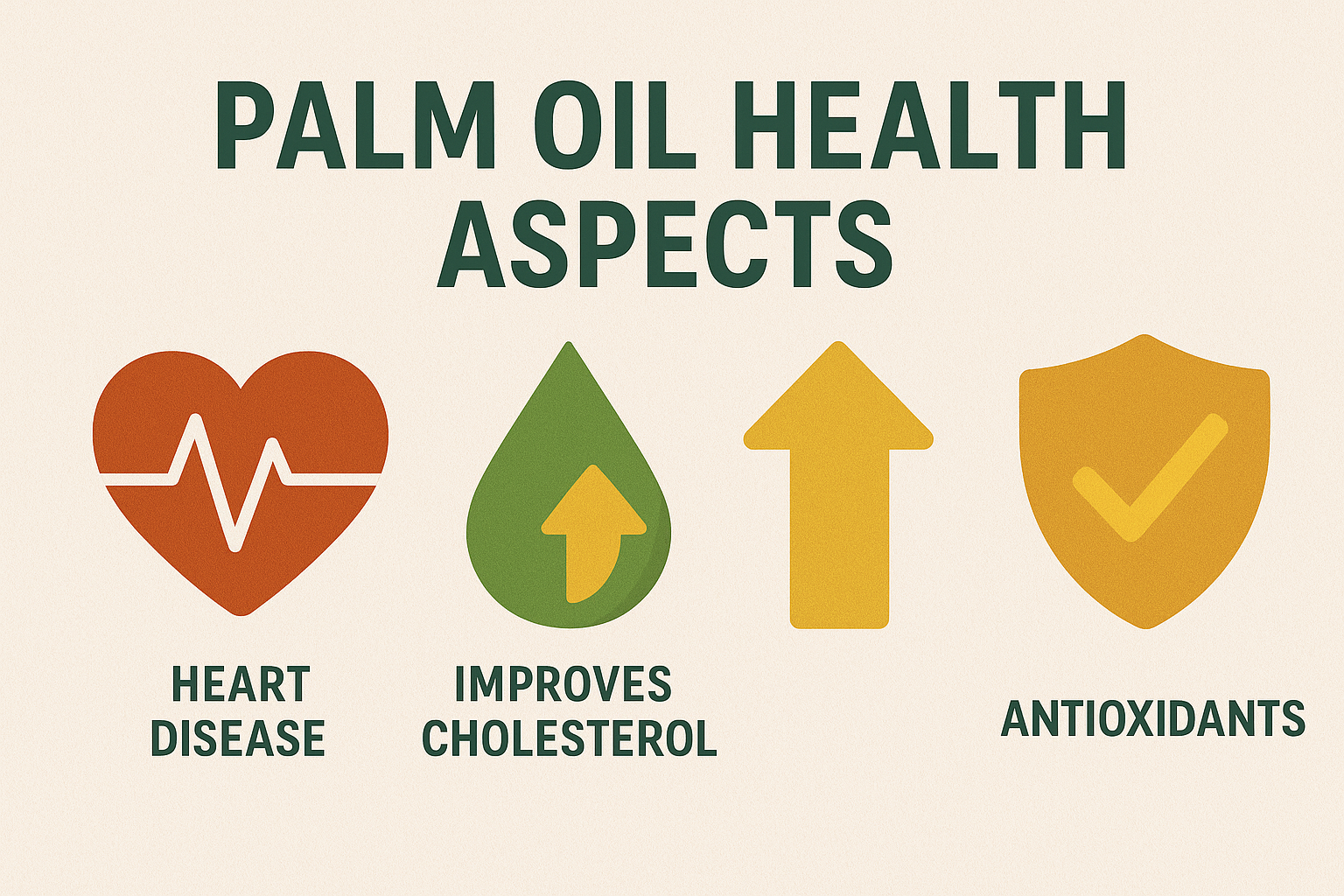 PALM OIL HEALTH ASPECTS

HEART DISEASE

IMPROVES CHOLESTEROL

ANTIOXIDANTS